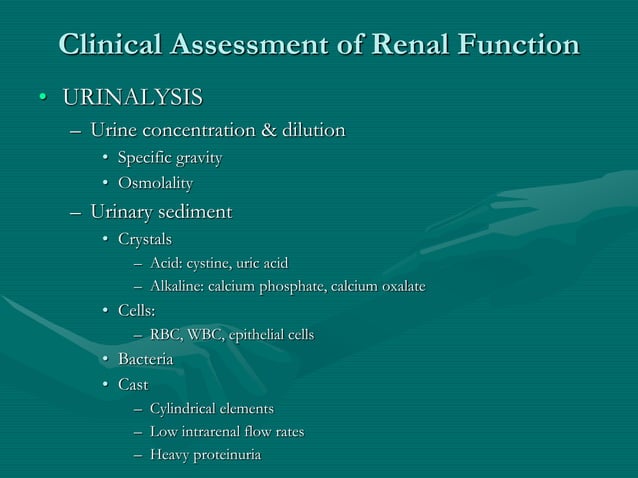 Clinical Assessment of Renal Function

• URINALYSIS
– Urine concentration & dilution
• Specific gravity
• Osmolality
– Urinary sediment
• Crystals
– Acid: cystine, uric acid
– Alkaline: calcium phosphate, calcium oxalate
• Cells:
– RBC, WBC, epithelial cells
• Bacteria
• Cast
– Cylindrical elements
– Low intrarenal flow rates
– Heavy proteinuria